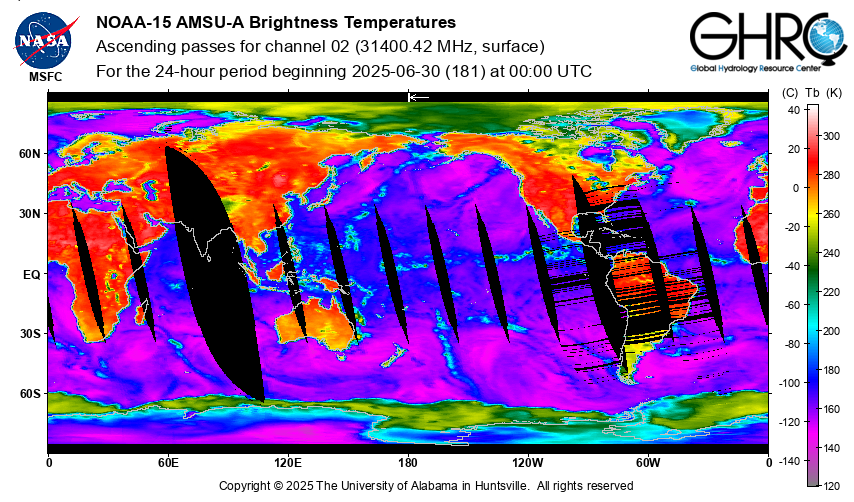 NASA
MSFC

NOAA-15 AMSU-A Brightness Temperatures
Ascending passes for channel 02 (31400.42 MHz, surface)
For the 24-hour period beginning 2025-06-30 (181) at 00:00 UTC

GHRC
Global Hydrology Resource Center

60N
30N
EQ
30S
60S

0
60E
120E
180
120W
60W
0

(C) Tb (K)
40
20
0
-20
-40
-60
-80
-100
-120
-140

300
280
260
240
220
200
180
160
140
120

Copyright © 2025 The University of Alabama in Huntsville. All rights reserved